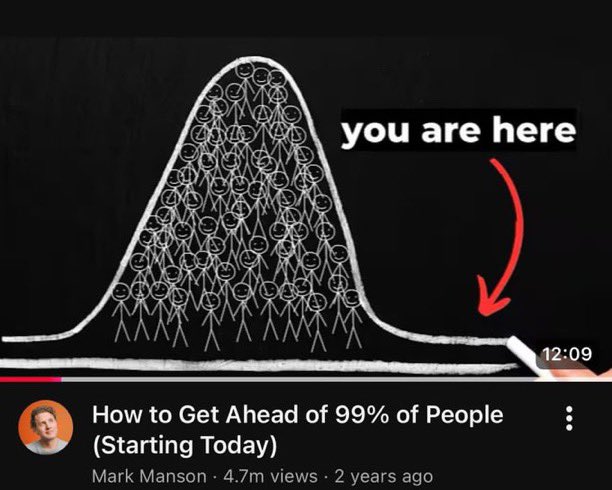 you are here

12:09

How to Get Ahead of 99% of People (Starting Today)

Mark Manson · 4.7m views · 2 years ago